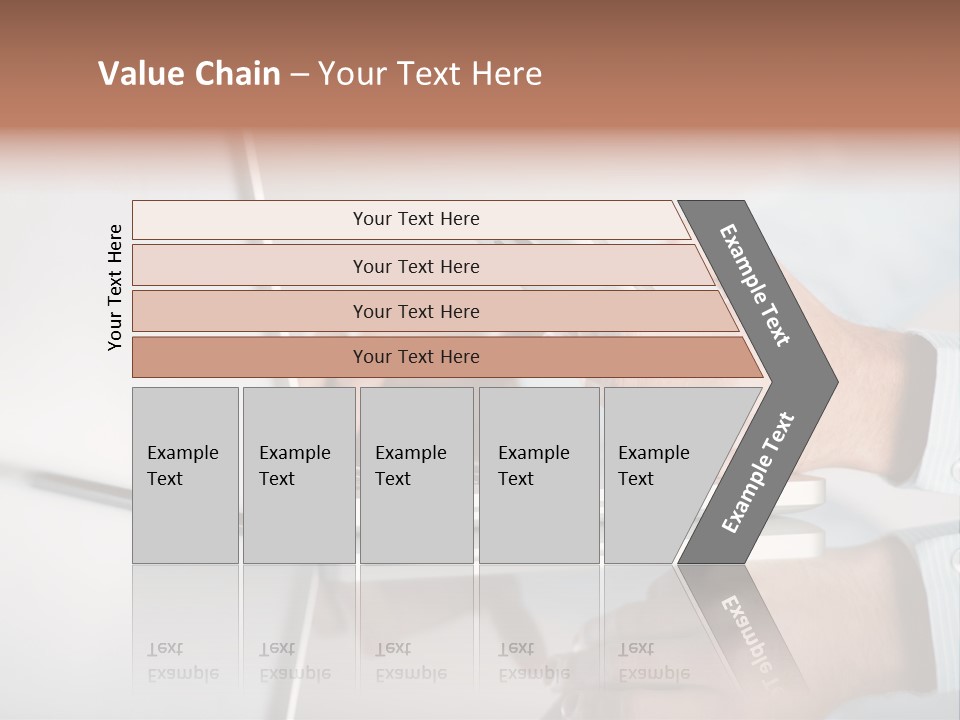 Value Chain – Your Text Here

Your Text Here

Your Text Here

Your Text Here

Your Text Here

Your Text Here

Example Text

Example Text

Example Text

Example Text

Example Text

Example Text

Example Text